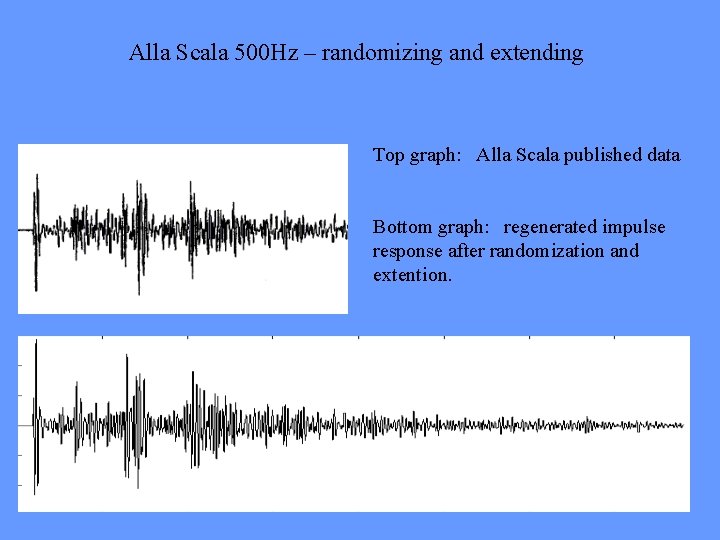 Alla Scala 500Hz – randomizing and extending

Top graph: Alla Scala published data

Bottom graph: regenerated impulse response after randomization and extention.